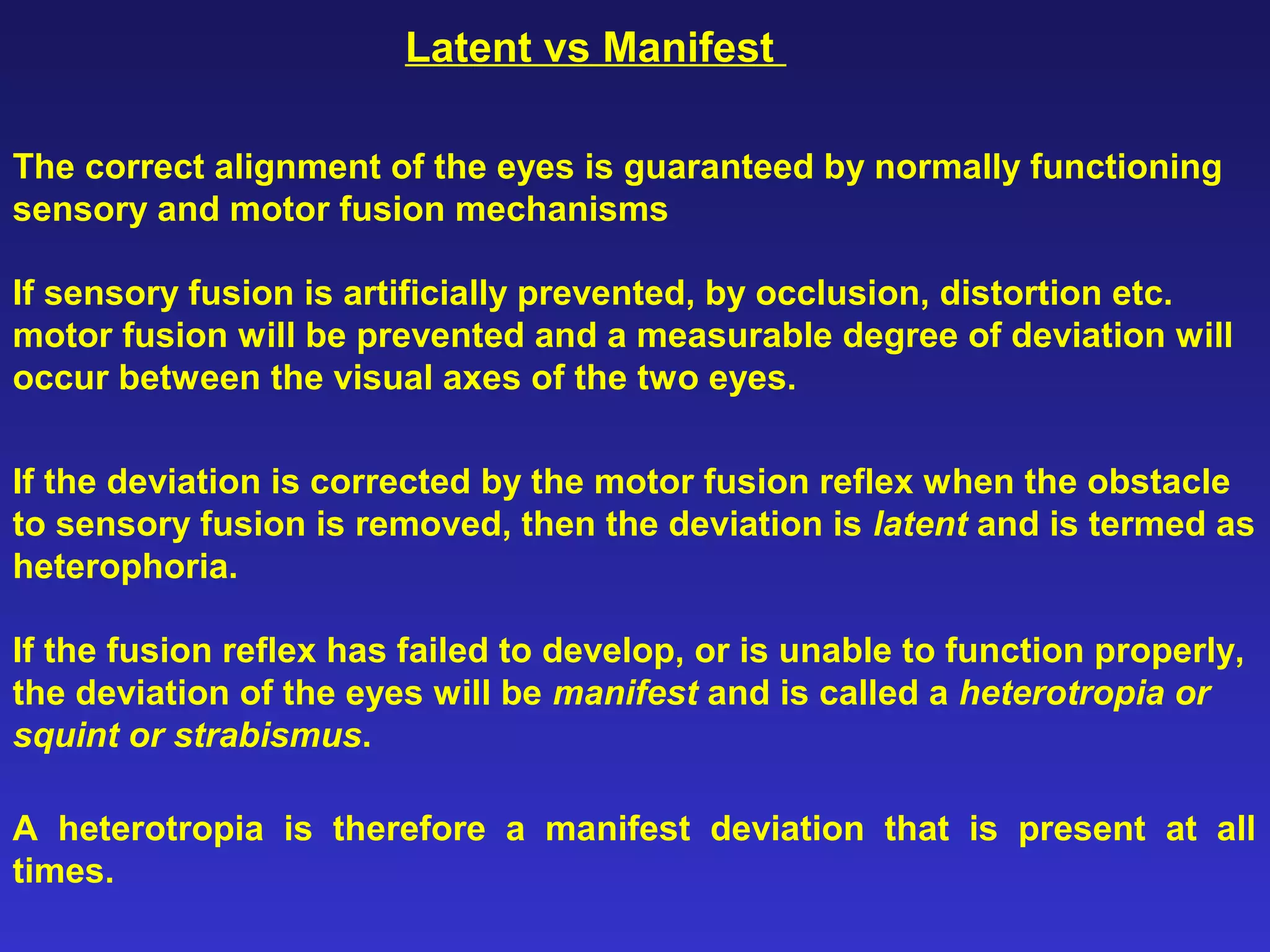 Latent vs Manifest

The correct alignment of the eyes is guaranteed by normally functioning sensory and motor fusion mechanisms

If sensory fusion is artificially prevented, by occlusion, distortion etc. motor fusion will be prevented and a measurable degree of deviation will occur between the visual axes of the two eyes.

If the deviation is corrected by the motor fusion reflex when the obstacle to sensory fusion is removed, then the deviation is latent and is termed as heterophoria.

If the fusion reflex has failed to develop, or is unable to function properly, the deviation of the eyes will be manifest and is called a heterotropia or squint or strabismus.

A heterotropia is therefore a manifest deviation that is present at all times.